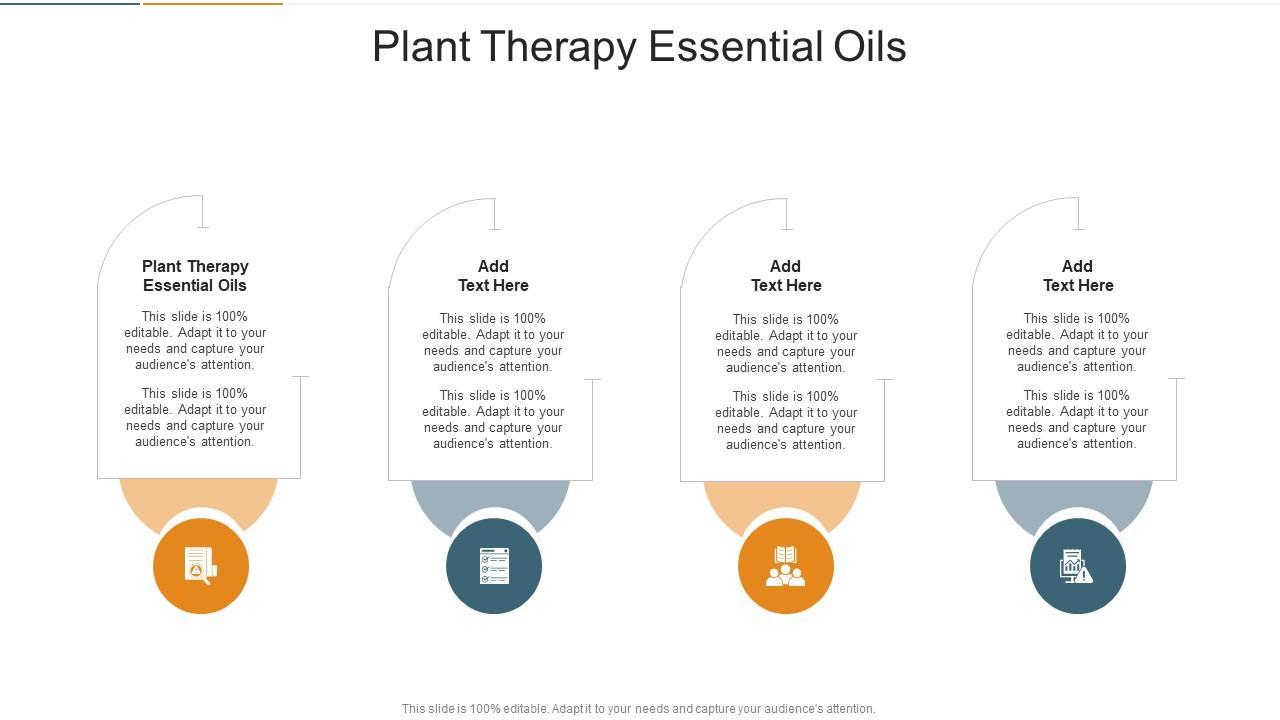 Plant Therapy Essential Oils

Plant Therapy Essential Oils

This slide is 100% editable. Adapt it to your needs and capture your audience's attention.

This slide is 100% editable. Adapt it to your needs and capture your audience's attention.

Add Text Here

This slide is 100% editable. Adapt it to your needs and capture your audience's attention.

This slide is 100% editable. Adapt it to your needs and capture your audience's attention.

Add Text Here

This slide is 100% editable. Adapt it to your needs and capture your audience's attention.

This slide is 100% editable. Adapt it to your needs and capture your audience's attention.

Add Text Here

This slide is 100% editable. Adapt it to your needs and capture your audience's attention.

This slide is 100% editable. Adapt it to your needs and capture your audience's attention.

This slide is 100% editable. Adapt it to your needs and capture your audience's attention.